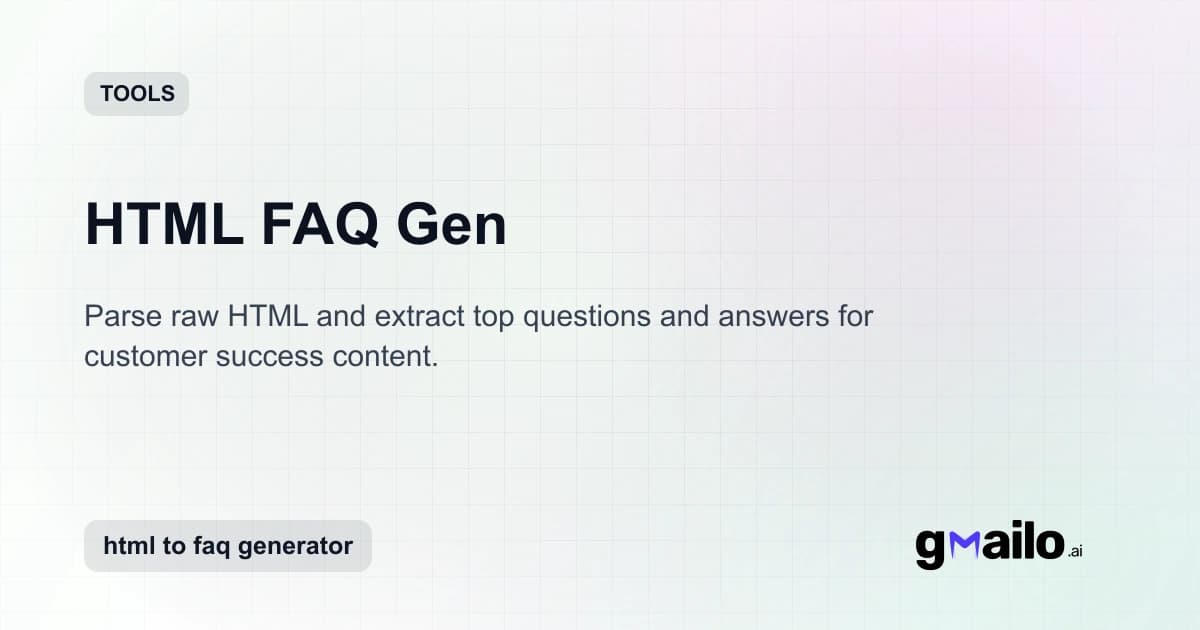 TOOLS

HTML FAQ Gen

Parse raw HTML and extract top questions and answers for customer success content.

html to faq generator

gmailo.ai